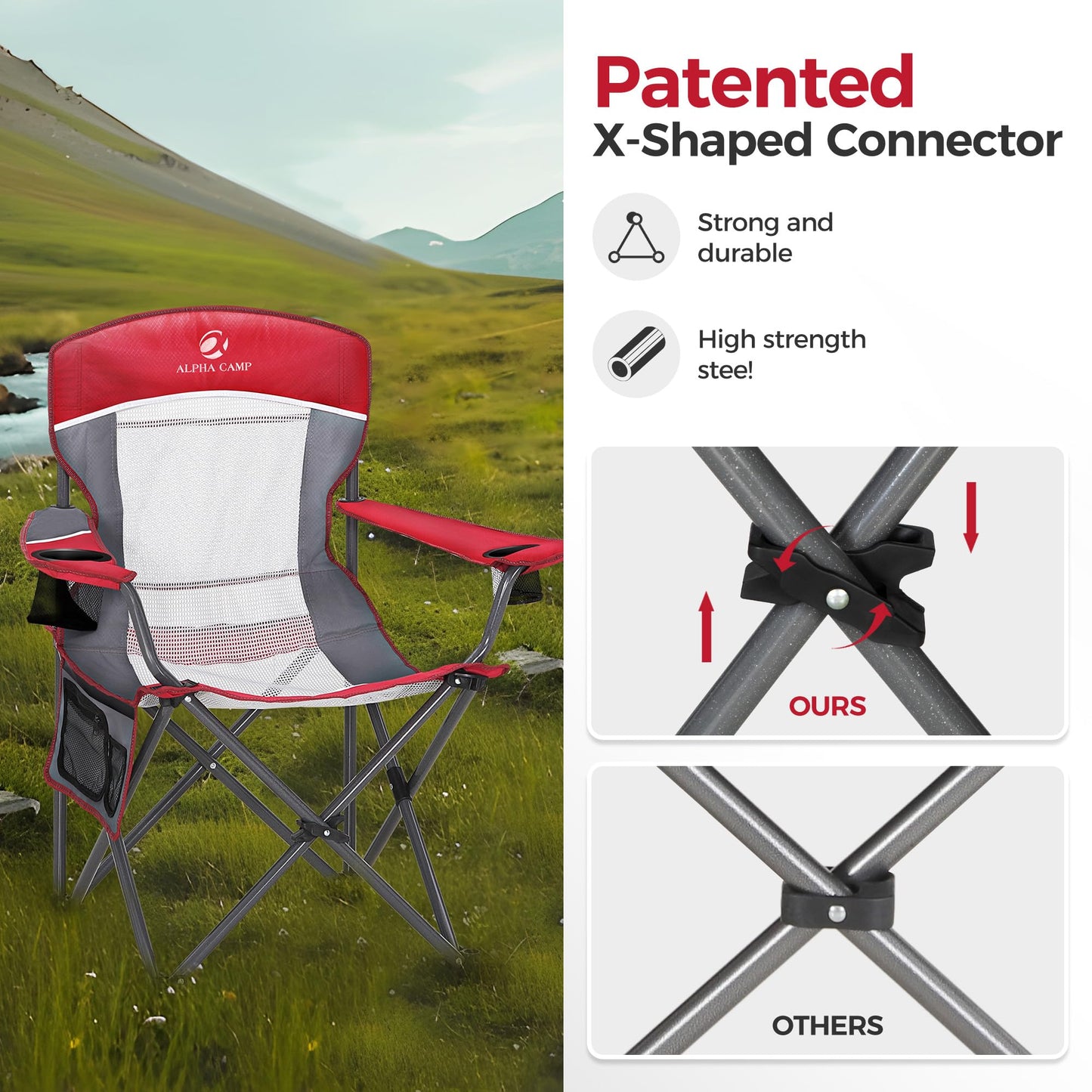 ALPHA CAMP

Patented
X-Shaped Connector

Strong and durable

High strength stee!

OURS

OTHERS